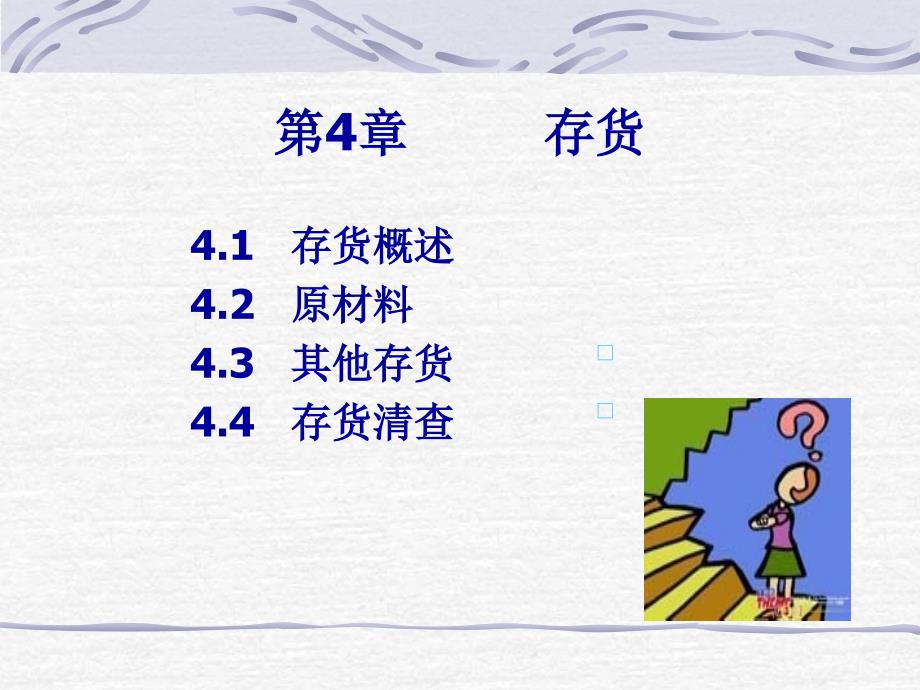 第4章　　存货

4.1　存货概述
4.2　原材料
4.3　其他存货
4.4　存货清查